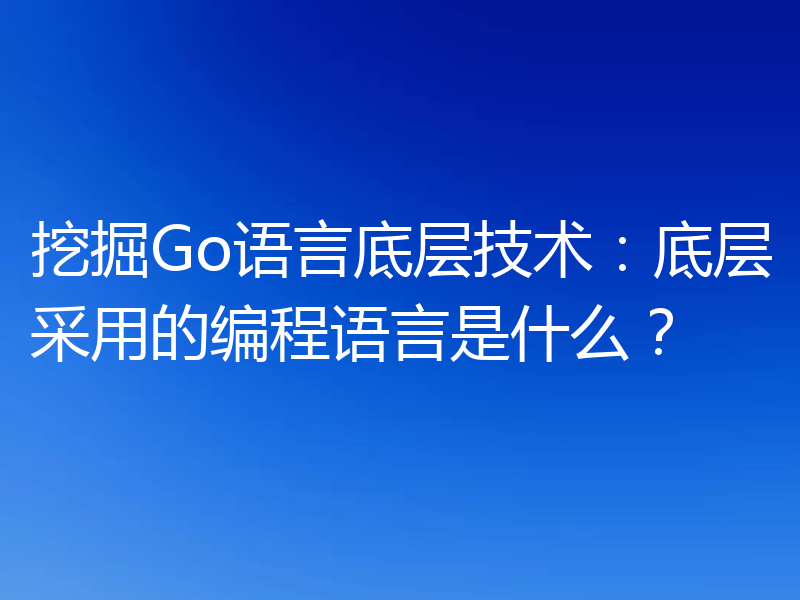 挖掘Go语言底层技术：底层采用的编程语言是什么？